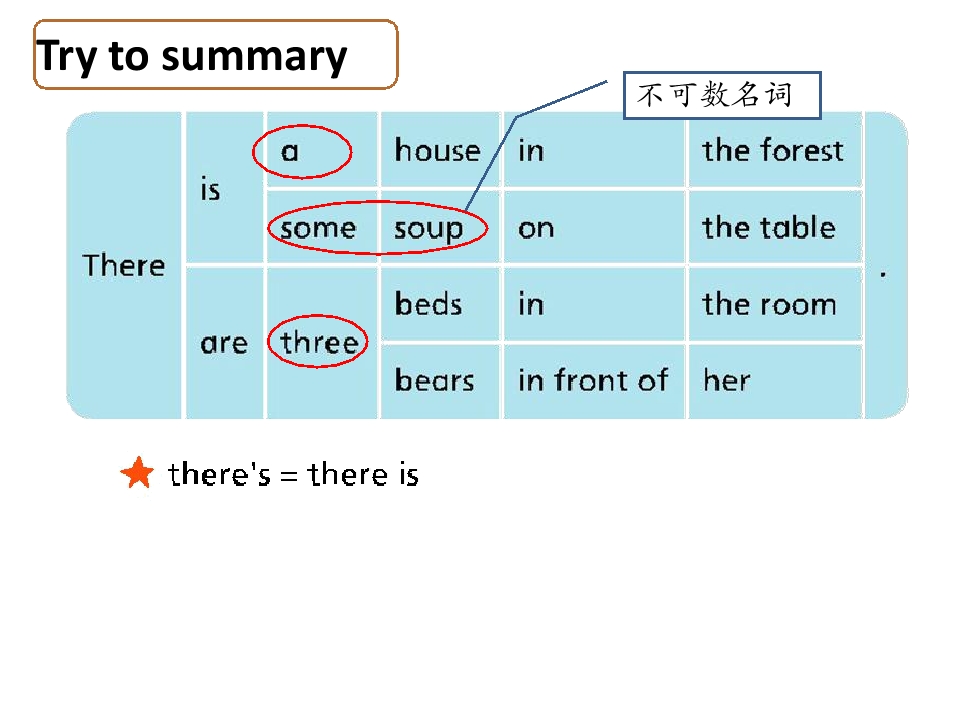 Try to summary

不可数名词

| There | is | a | house | in | the forest | . |
|---|---|---|---|---|---|---|
| | | some | soup | on | the table | |
| | are | three | beds | in | the room | |
| | | | bears | in front of | her | |

there's = there is